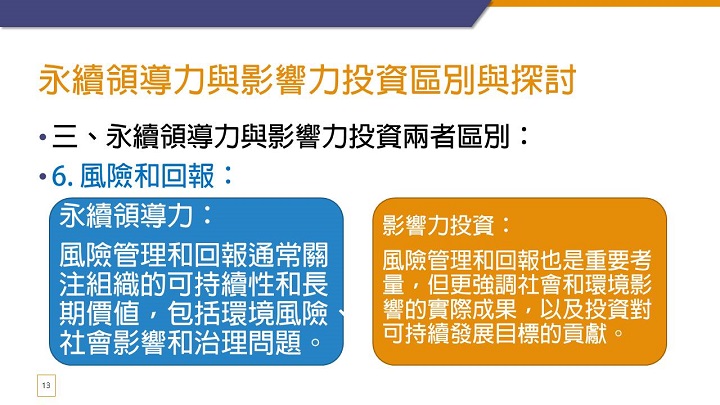 永續領導力與影響力投資區別與探討

• 三、永續領導力與影響力投資兩者區別：

• 6. 風險和回報：

永續領導力：

風險管理和回報通常關注組織的可持續性和長期價值，包括環境風險、社會影響和治理問題。

影響力投資：

風險管理和回報也是重要考量，但更強調社會和環境影響的實際成果，以及投資對可持續發展目標的貢獻。

13